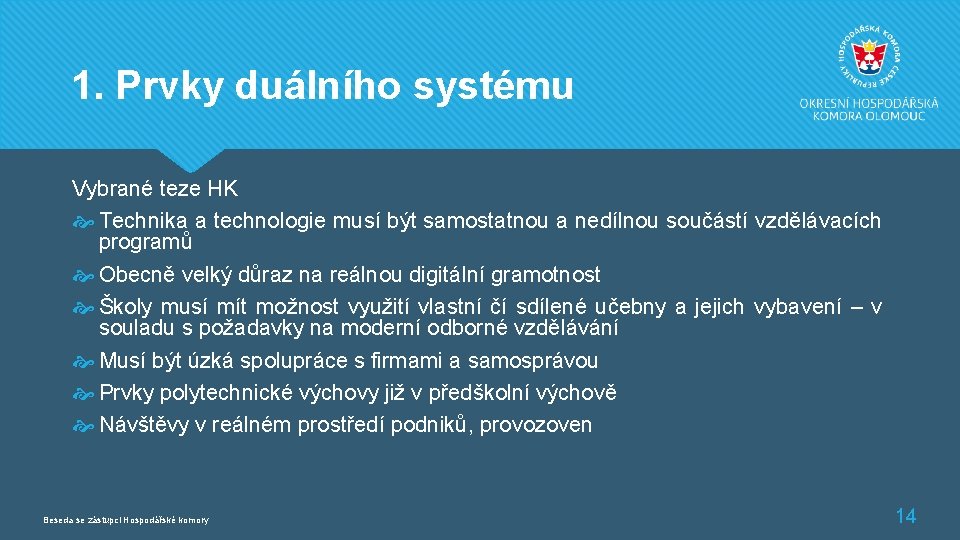 1. Prvky duálního systému

HOSPODÁŘSKÁ KOMORA ČESKÉ REPUBLIKY

OKRESNÍ HOSPODÁŘSKÁ KOMORA OLOMOUC

Vybrané teze HK

Technika a technologie musí být samostatnou a nedílnou součástí vzdělávacích programů

Obecně velký důraz na reálnou digitální gramotnost

Školy musí mít možnost využití vlastní čí sdílené učebny a jejich vybavení – v souladu s požadavky na moderní odborné vzdělávání

Musí být úzká spolupráce s firmami a samosprávou

Prvky polytechnické výchovy již v předškolní výchově

Návštěvy v reálném prostředí podniků, provozoven

Beseda se zástupci Hospodářské komory

14